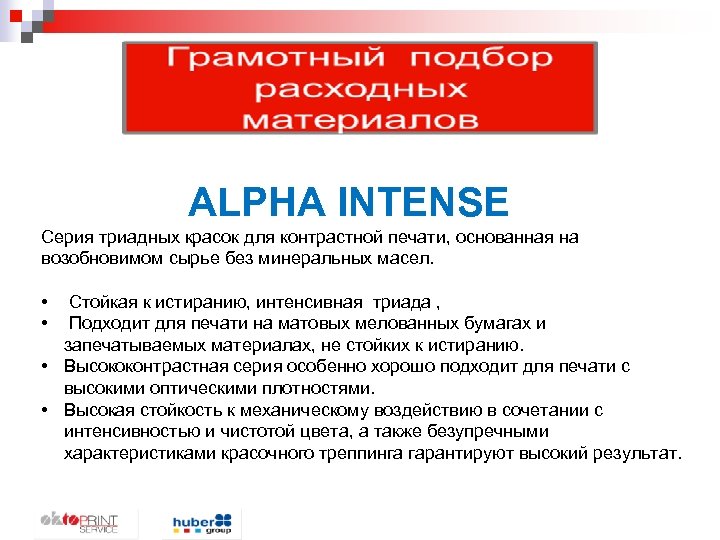 Грамотный подбор расходных материалов

ALPHA INTENSE

Серия триадных красок для контрастной печати, основанная на возобновимом сырье без минеральных масел.

• Стойкая к истиранию, интенсивная триада ,
• Подходит для печати на матовых мелованных бумагах и запечатываемых материалах, не стойких к истиранию.
• Высококонтрастная серия особенно хорошо подходит для печати с высокими оптическими плотностями.
• Высокая стойкость к механическому воздействию в сочетании с интенсивностью и чистотой цвета, а также безупречными характеристиками красочного треппинга гарантируют высокий результат.

oktoPRINT SERVICE

huber group